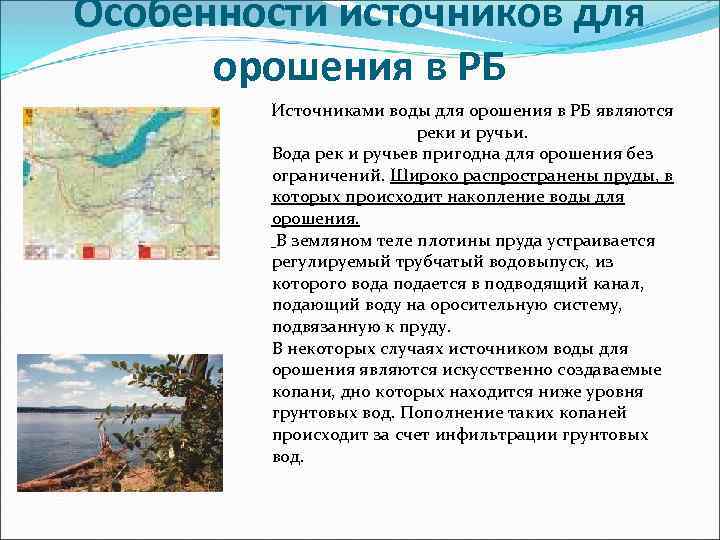 Особенности источников для орошения в РБ

Источниками воды для орошения в РБ являются реки и ручьи.

Вода рек и ручьев пригодна для орошения без ограничений. Широко распространены пруды, в которых происходит накопление воды для орошения.

В земляном теле плотины пруда устраивается регулируемый трубчатый водовыпуск, из которого вода подается в подводящий канал, подающий воду на оросительную систему, подвязанную к пруду.

В некоторых случаях источником воды для орошения являются искусственно создаваемые копани, дно которых находится ниже уровня грунтовых вод. Пополнение таких копаней происходит за счет инфильтрации грунтовых вод.